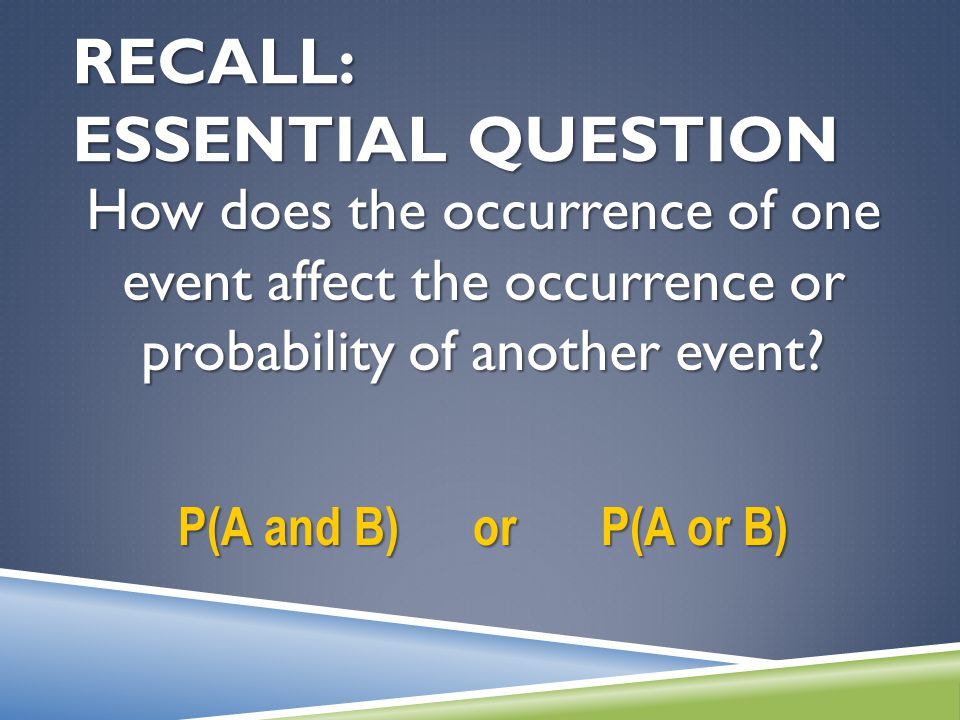 RECALL:
ESSENTIAL QUESTION

How does the occurrence of one event affect the occurrence or probability of another event?

P(A and B) or P(A or B)